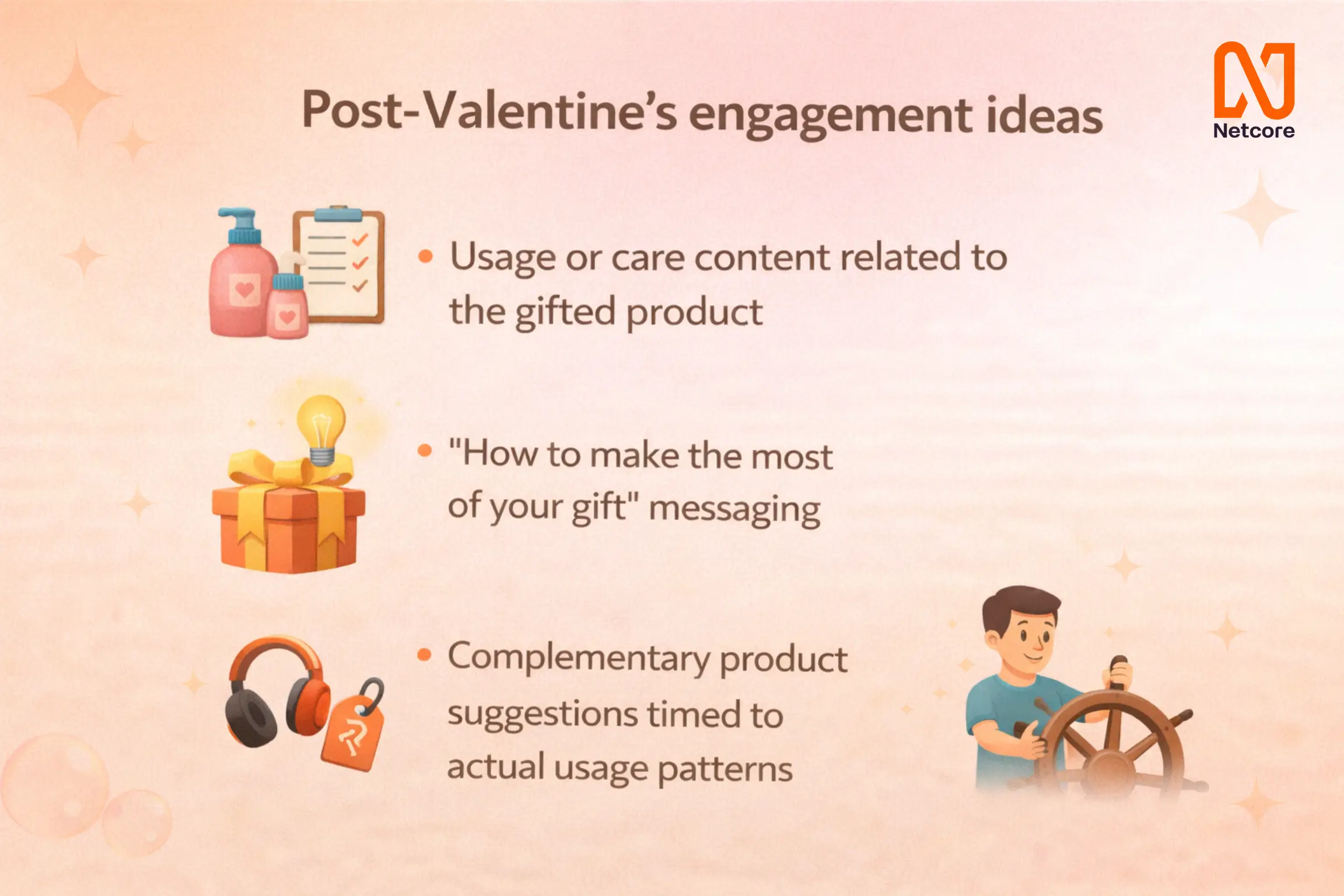 Post-Valentine's engagement ideas

Netcore

• Usage or care content related to the gifted product

• "How to make the most of your gift" messaging

• Complementary product suggestions timed to actual usage patterns